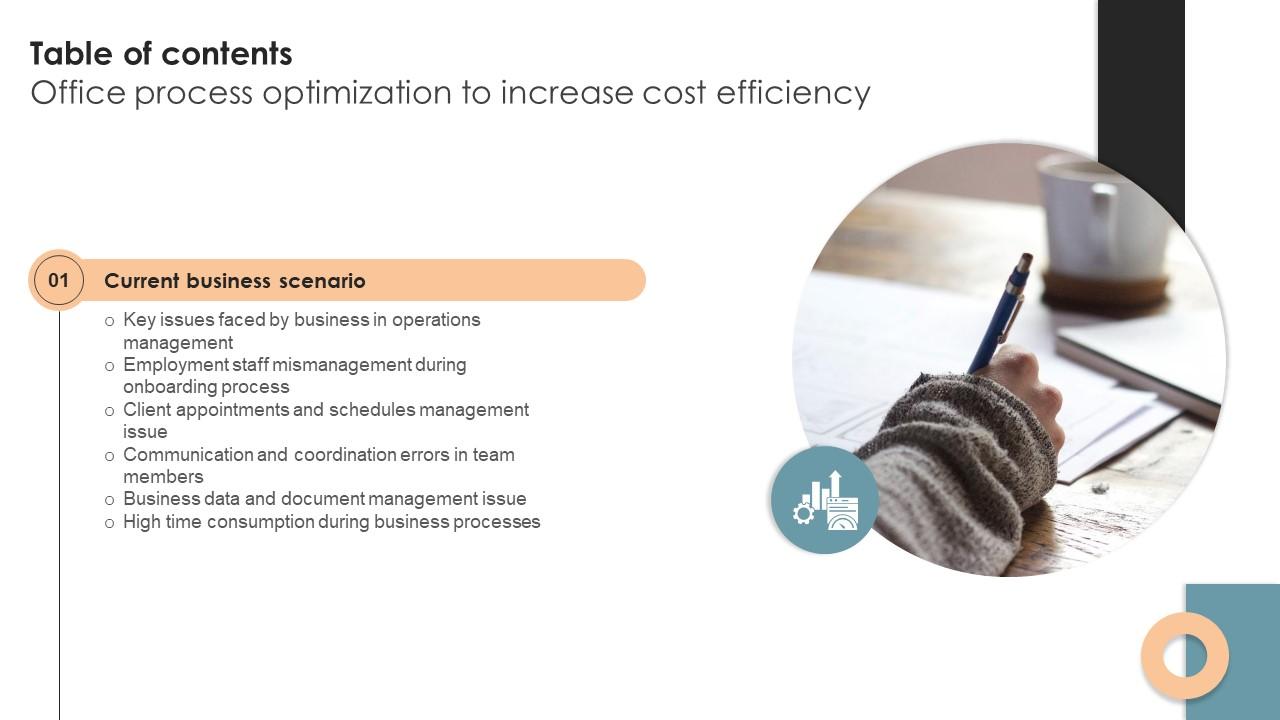 Table of contents
Office process optimization to increase cost efficiency

01 Current business scenario

o Key issues faced by business in operations management
o Employment staff mismanagement during onboarding process
o Client appointments and schedules management issue
o Communication and coordination errors in team members
o Business data and document management issue
o High time consumption during business processes